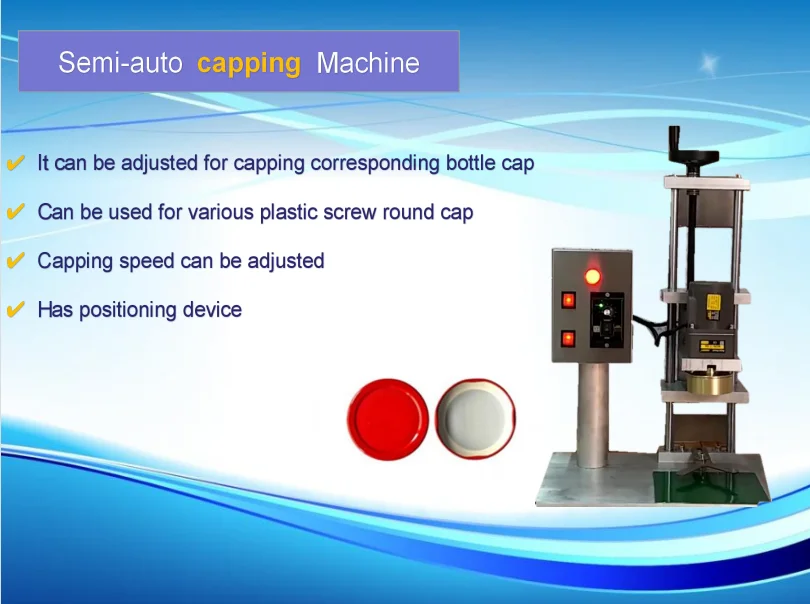 Semi-auto capping Machine

✔ It can be adjusted for capping corresponding bottle cap

✔ Can be used for various plastic screw round cap

✔ Capping speed can be adjusted

✔ Has positioning device